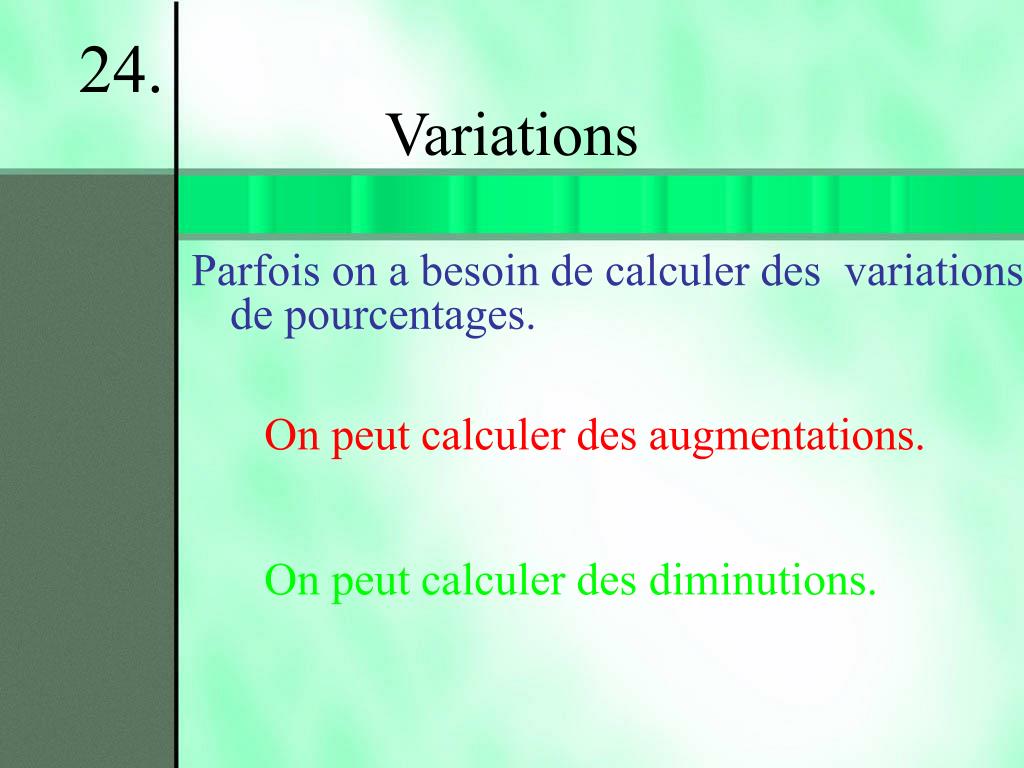 24.

Variations

Parfois on a besoin de calculer des variations de pourcentages.

On peut calculer des augmentations.

On peut calculer des diminutions.